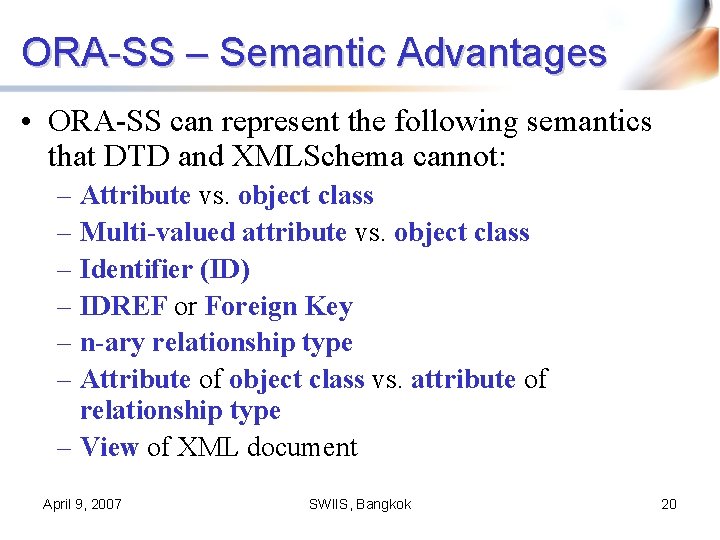 ORA-SS – Semantic Advantages

• ORA-SS can represent the following semantics that DTD and XMLSchema cannot:

– Attribute vs. object class
– Multi-valued attribute vs. object class
– Identifier (ID)
– IDREF or Foreign Key
– n-ary relationship type
– Attribute of object class vs. attribute of relationship type
– View of XML document

April 9, 2007

SWIIS, Bangkok

20